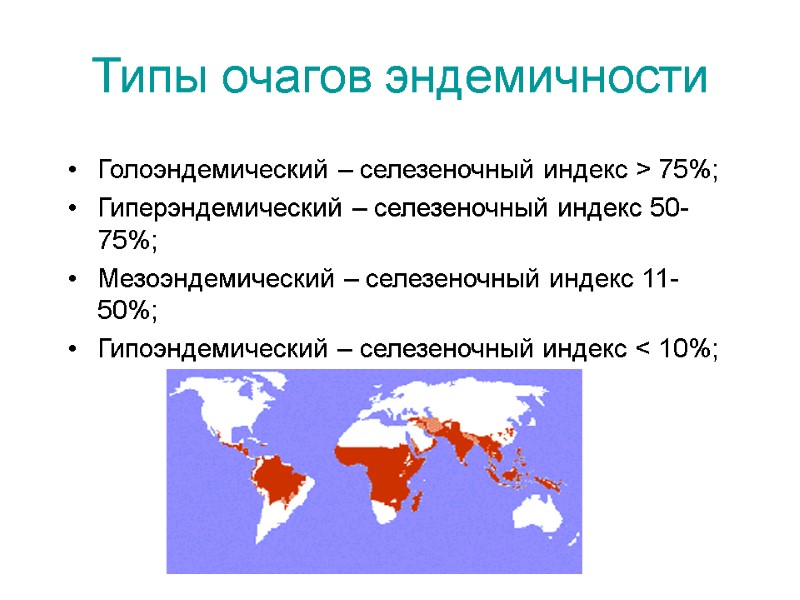 Типы очагов эндемичности

• Голоэндемический – селезеночный индекс > 75%;
• Гиперэндемический – селезеночный индекс 50-75%;
• Мезоэндемический – селезеночный индекс 11-50%;
• Гипоэндемический – селезеночный индекс < 10%;